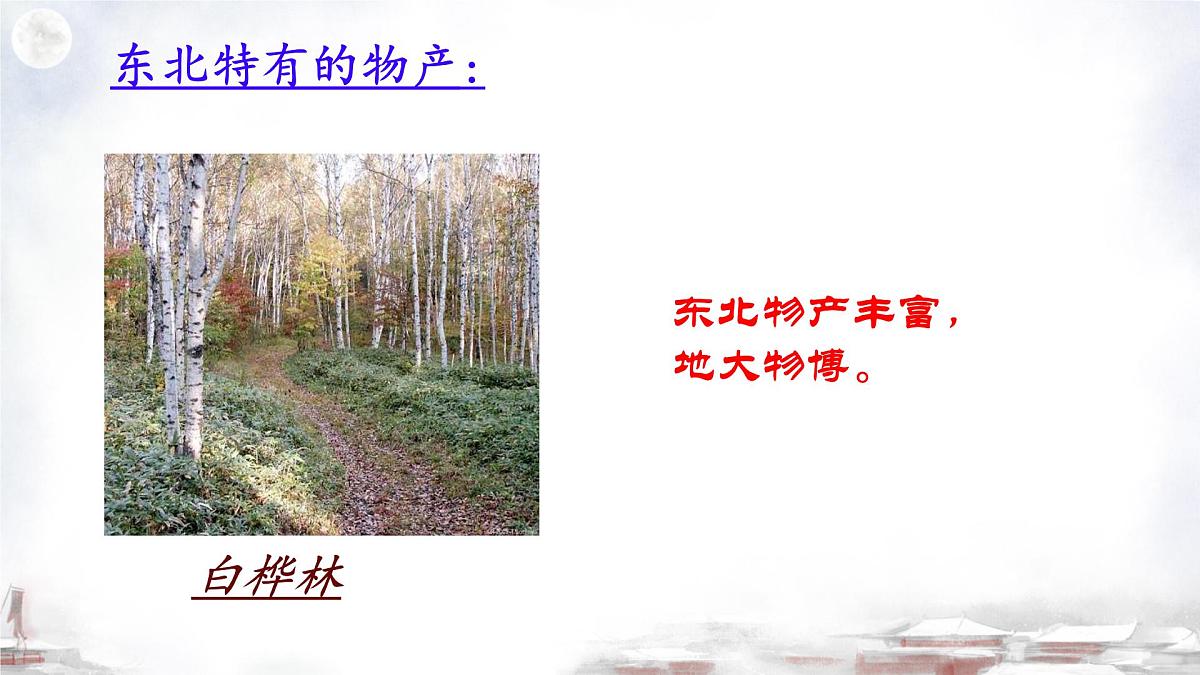 东北特有的物产：

白桦林

东北物产丰富，
地大物博。